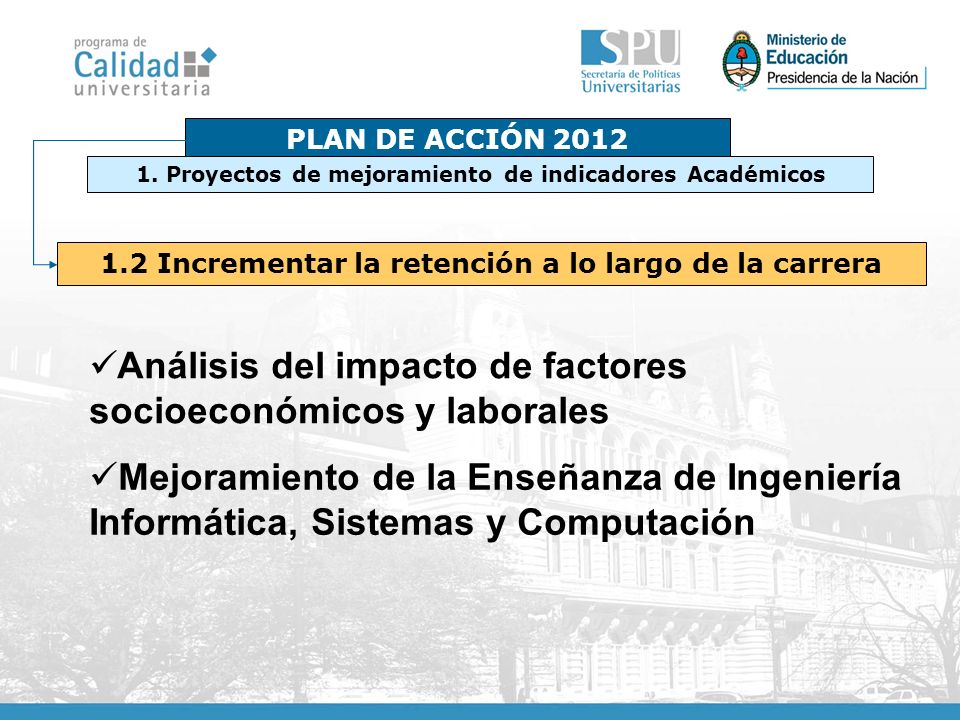 programa de
Calidad
universitaria

SPU
Secretaría de Políticas Universitarias

Ministerio de
Educación
Presidencia de la Nación

PLAN DE ACCIÓN 2012

1. Proyectos de mejoramiento de indicadores Académicos

1.2 Incrementar la retención a lo largo de la carrera

✓Análisis del impacto de factores socioeconómicos y laborales

✓Mejoramiento de la Enseñanza de Ingeniería Informática, Sistemas y Computación